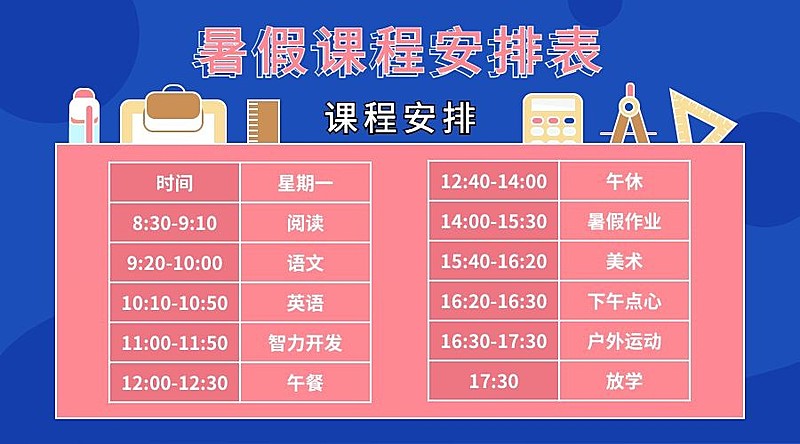 暑假课程安排表

课程安排

| 时间 | 星期一 |
|---|---|
| 8:30-9:10 | 阅读 |
| 9:20-10:00 | 语文 |
| 10:10-10:50 | 英语 |
| 11:00-11:50 | 智力开发 |
| 12:00-12:30 | 午餐 |

| 12:40-14:00 | 午休 |
|---|---|
| 14:00-15:30 | 暑假作业 |
| 15:40-16:20 | 美术 |
| 16:20-16:30 | 下午点心 |
| 16:30-17:30 | 户外运动 |
| 17:30 | 放学 |